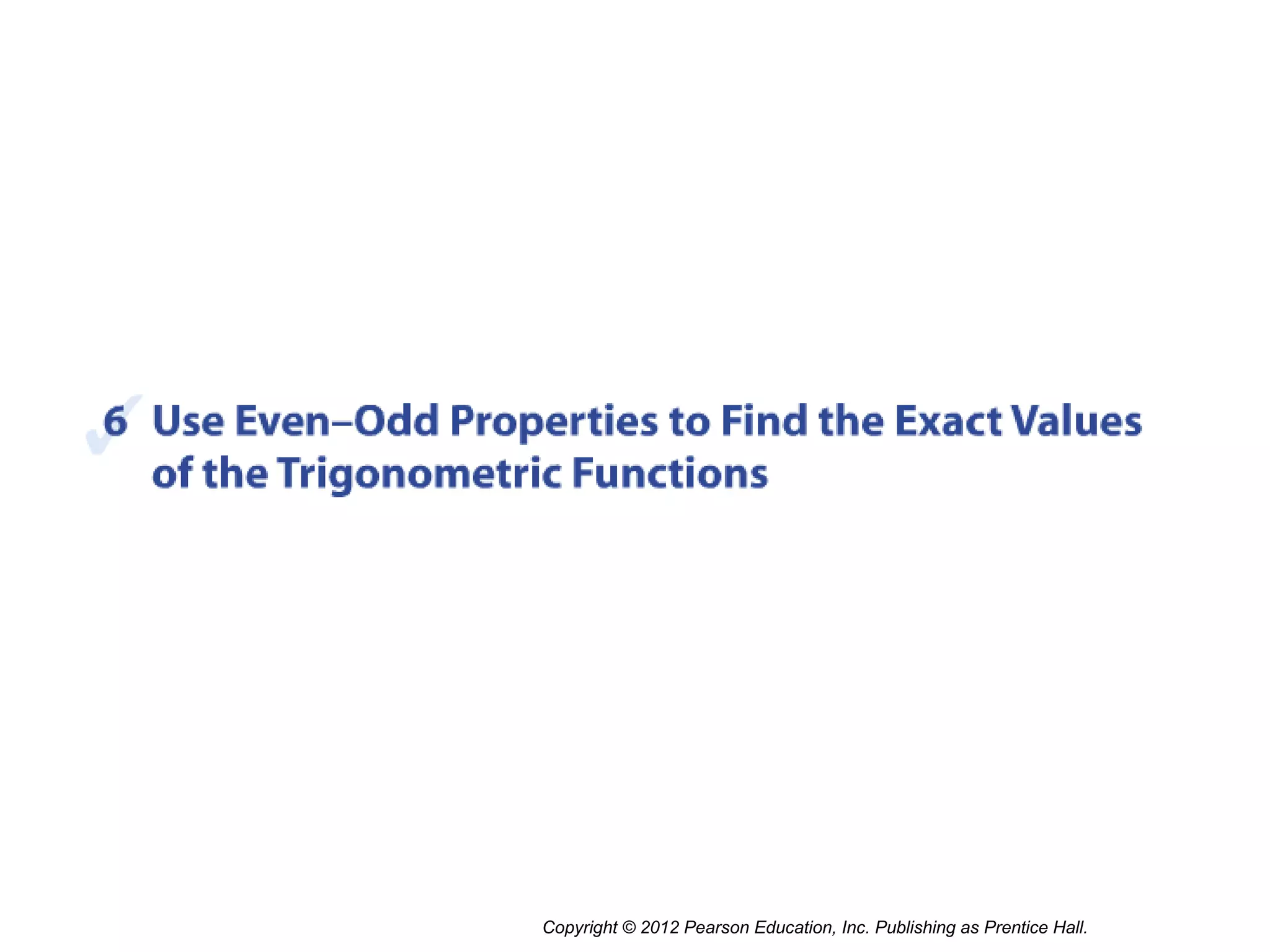 6 Use Even–Odd Properties to Find the Exact Values of the Trigonometric Functions

Copyright © 2012 Pearson Education, Inc. Publishing as Prentice Hall.